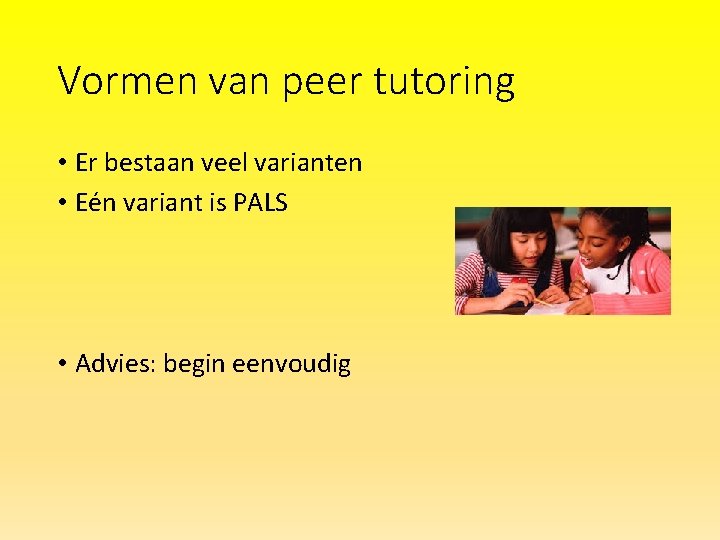 Vormen van peer tutoring

• Er bestaan veel varianten
• Eén variant is PALS

• Advies: begin eenvoudig